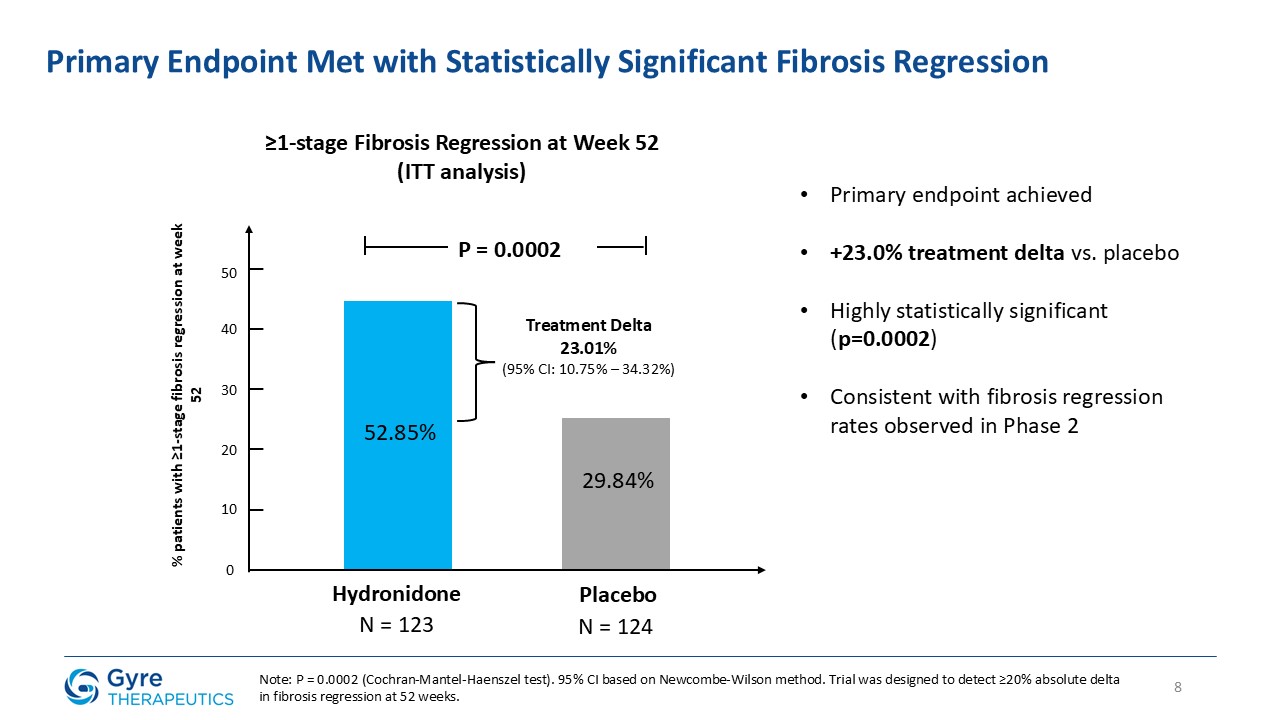 Primary Endpoint Met with Statistically Significant Fibrosis Regression

≥1-stage Fibrosis Regression at Week 52
(ITT analysis)

% patients with ≥1-stage fibrosis regression at week 52

50
40
30
20
10
0

P = 0.0002

Treatment Delta
23.01%
(95% CI: 10.75% – 34.32%)

52.85%

29.84%

Hydronidone
N = 123

Placebo
N = 124

• Primary endpoint achieved

• +23.0% treatment delta vs. placebo

• Highly statistically significant (p=0.0002)

• Consistent with fibrosis regression rates observed in Phase 2

Gyre THERAPEUTICS

Note: P = 0.0002 (Cochran-Mantel-Haenszel test). 95% CI based on Newcombe-Wilson method. Trial was designed to detect ≥20% absolute delta in fibrosis regression at 52 weeks.

8